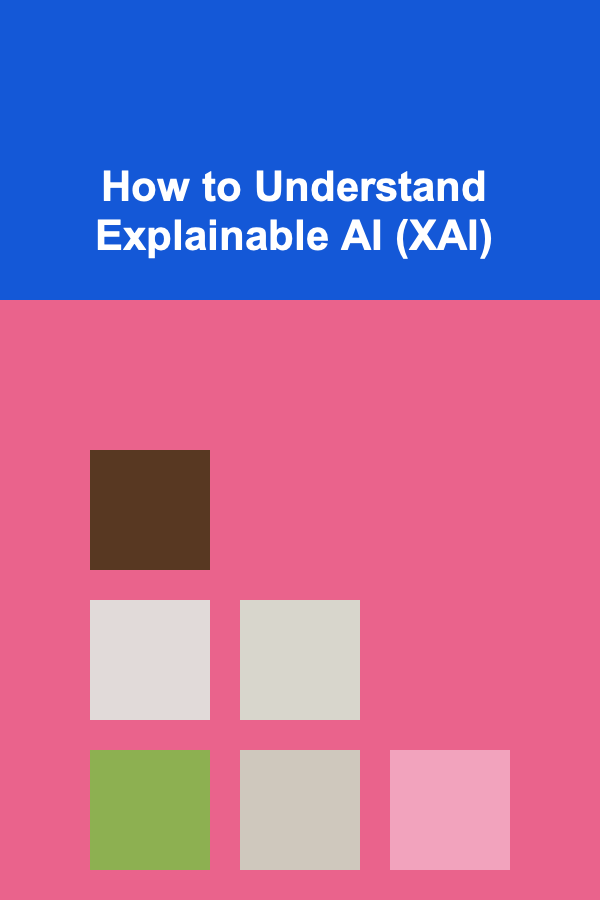 How to Understand Explainable AI (XAI)